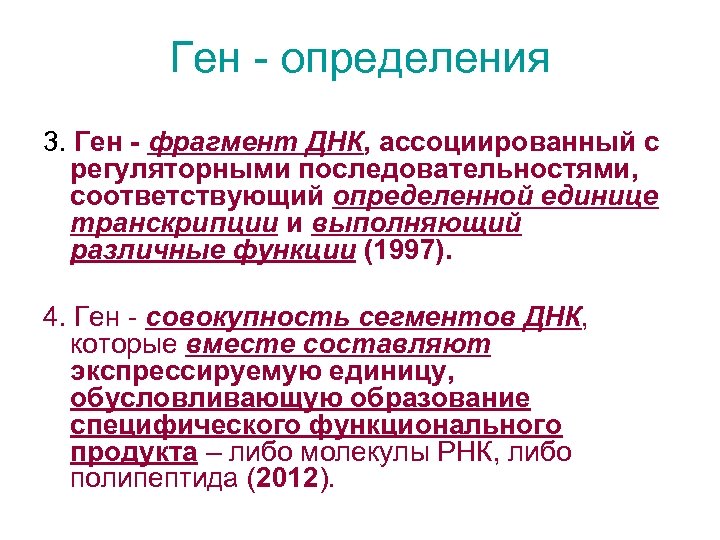 Ген - определения

3. Ген - фрагмент ДНК, ассоциированный с регуляторными последовательностями, соответствующий определенной единице транскрипции и выполняющий различные функции (1997).

4. Ген - совокупность сегментов ДНК, которые вместе составляют экспрессируемую единицу, обусловливающую образование специфического функционального продукта – либо молекулы РНК, либо полипептида (2012).